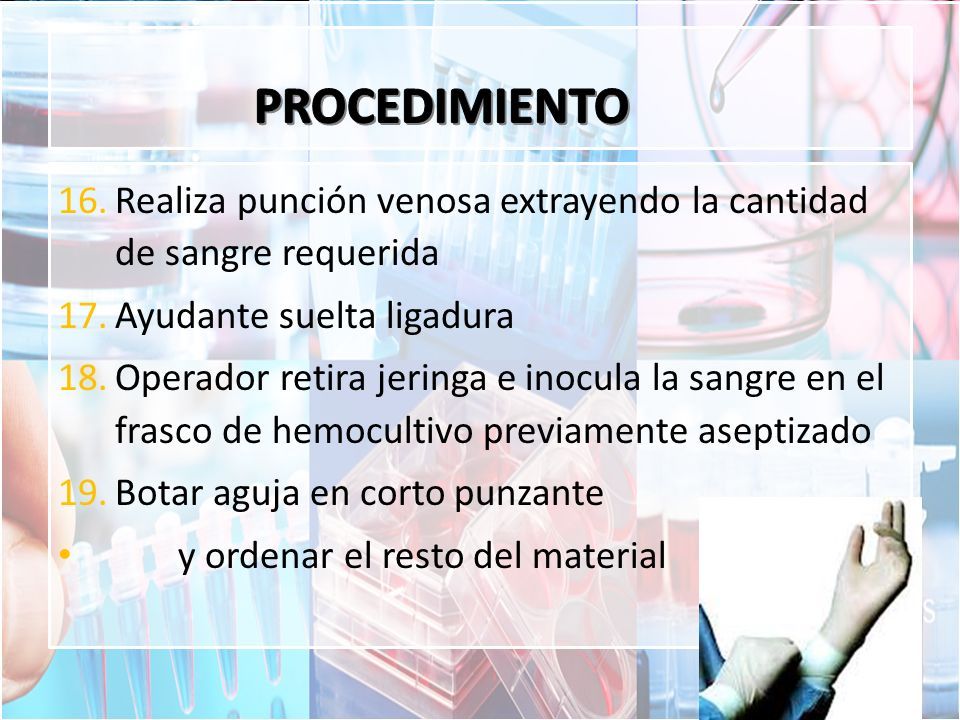 PROCEDIMIENTO

16. Realiza punción venosa extrayendo la cantidad de sangre requerida

17. Ayudante suelta ligadura

18. Operador retira jeringa e inocula la sangre en el frasco de hemocultivo previamente aseptizado

19. Botar aguja en corto punzante

• y ordenar el resto del material